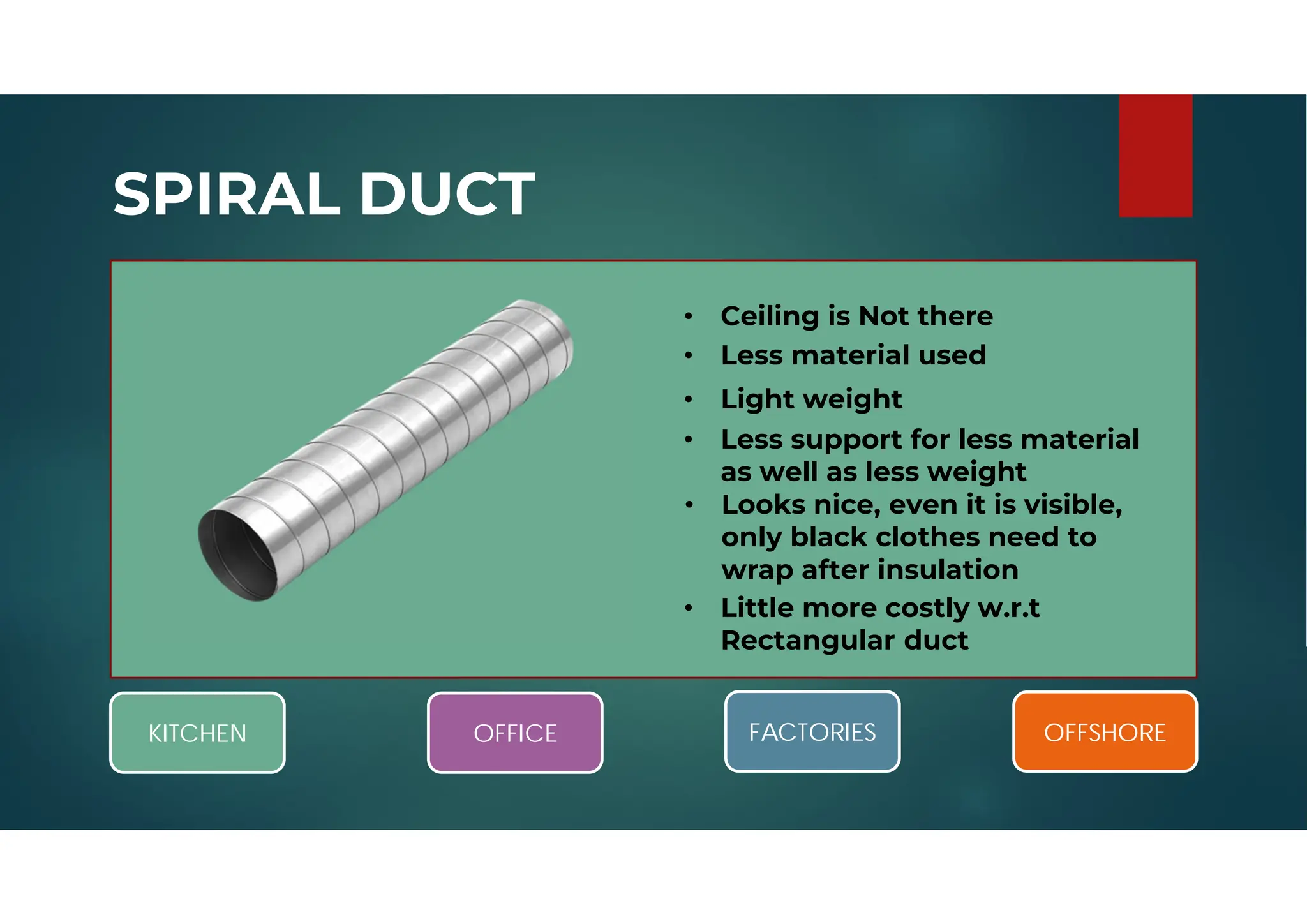 SPIRAL DUCT

• Ceiling is Not there
• Less material used
• Light weight
• Less support for less material as well as less weight
• Looks nice, even it is visible, only black clothes need to wrap after insulation
• Little more costly w.r.t Rectangular duct

KITCHEN

OFFICE

FACTORIES

OFFSHORE